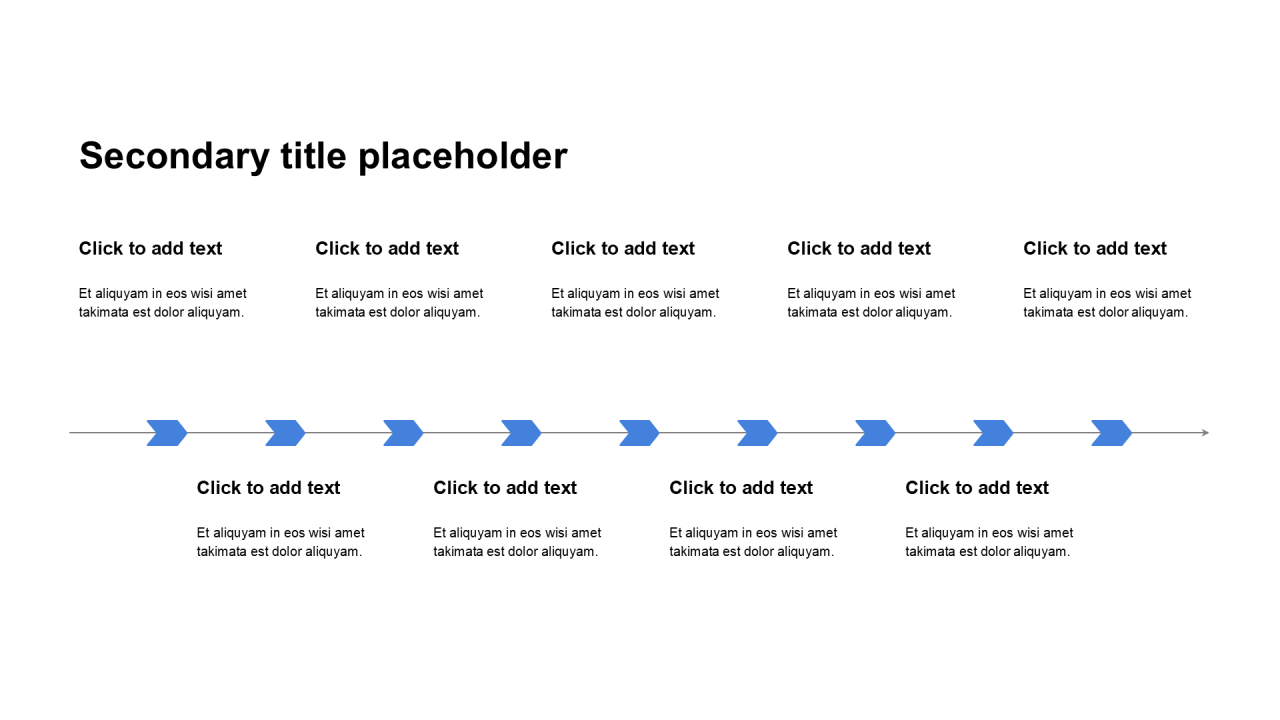 Secondary title placeholder

Click to add text

Et aliquyam in eos wisi amet takimata est dolor aliquyam.

Click to add text

Et aliquyam in eos wisi amet takimata est dolor aliquyam.

Click to add text

Et aliquyam in eos wisi amet takimata est dolor aliquyam.

Click to add text

Et aliquyam in eos wisi amet takimata est dolor aliquyam.

Click to add text

Et aliquyam in eos wisi amet takimata est dolor aliquyam.

Click to add text

Et aliquyam in eos wisi amet takimata est dolor aliquyam.

Click to add text

Et aliquyam in eos wisi amet takimata est dolor aliquyam.

Click to add text

Et aliquyam in eos wisi amet takimata est dolor aliquyam.

Click to add text

Et aliquyam in eos wisi amet takimata est dolor aliquyam.